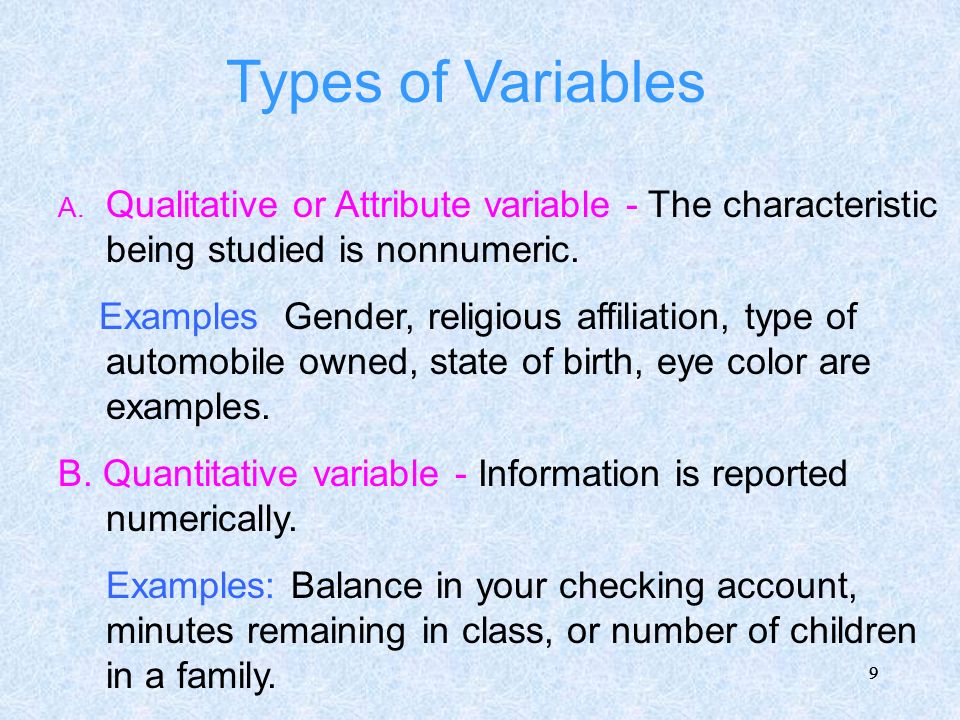 Types of Variables

A. Qualitative or Attribute variable - The characteristic being studied is nonnumeric.

Examples Gender, religious affiliation, type of automobile owned, state of birth, eye color are examples.

B. Quantitative variable - Information is reported numerically.

Examples: Balance in your checking account, minutes remaining in class, or number of children in a family.

9